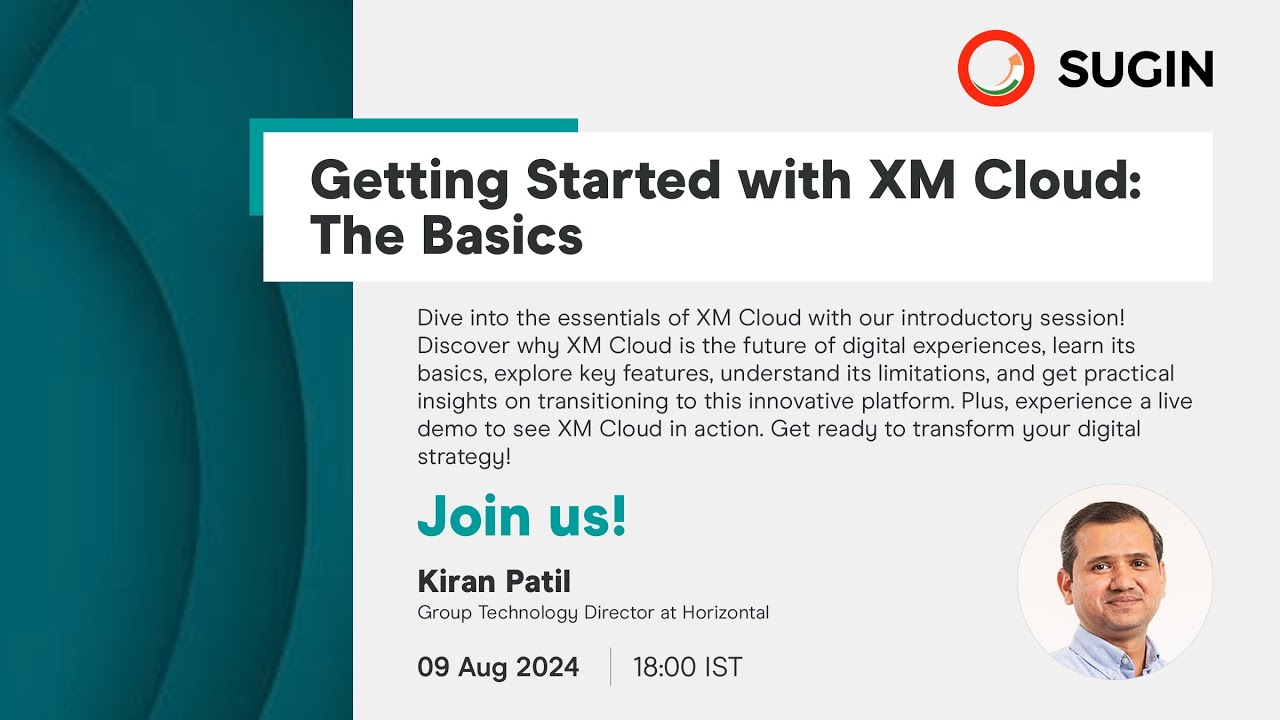 SUGIN

Getting Started with XM Cloud: The Basics

Dive into the essentials of XM Cloud with our introductory session! Discover why XM Cloud is the future of digital experiences, learn its basics, explore key features, understand its limitations, and get practical insights on transitioning to this innovative platform. Plus, experience a live demo to see XM Cloud in action. Get ready to transform your digital strategy!

Join us!

Kiran Patil
Group Technology Director at Horizontal

09 Aug 2024 | 18:00 IST